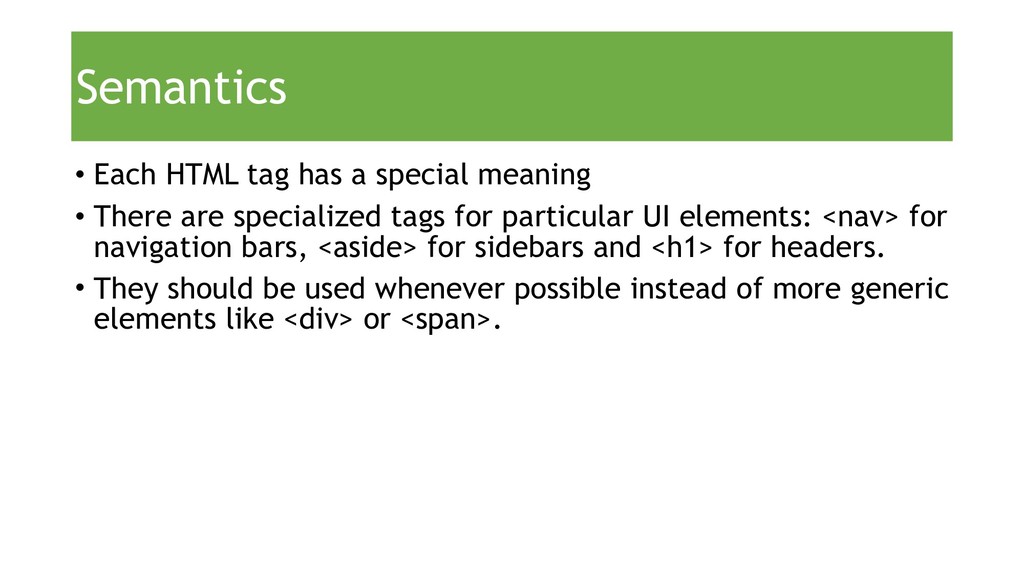 Semantics

• Each HTML tag has a special meaning

• There are specialized tags for particular UI elements: <nav> for navigation bars, <aside> for sidebars and <h1> for headers.

• They should be used whenever possible instead of more generic elements like <div> or <span>.